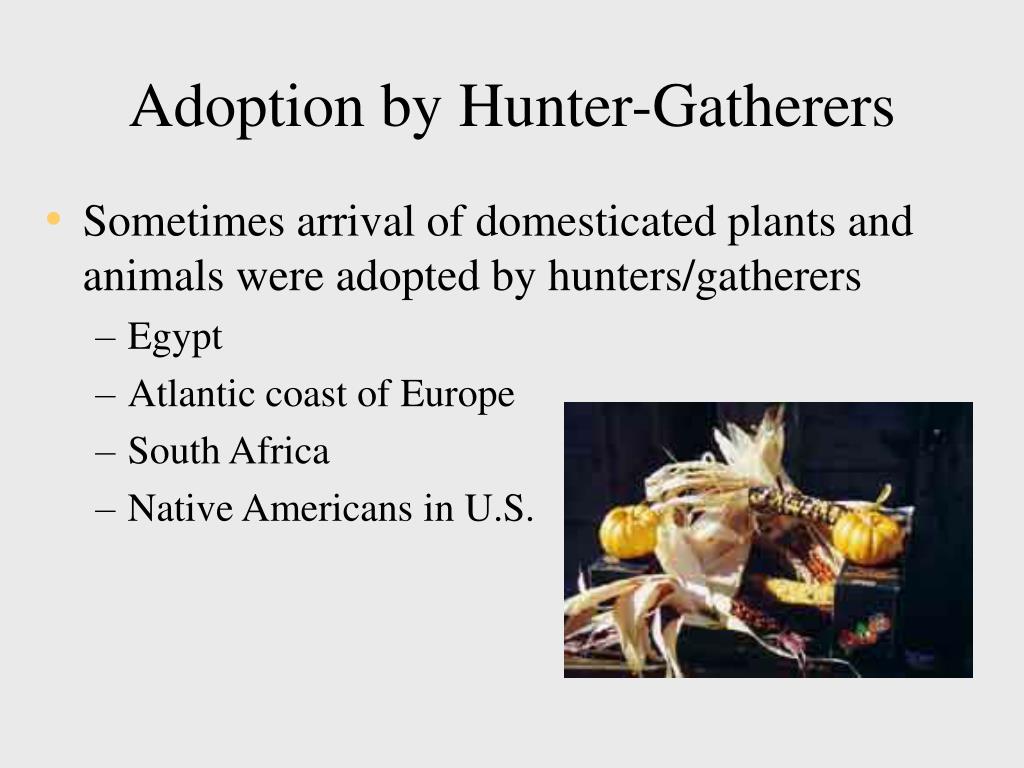 Adoption by Hunter-Gatherers

• Sometimes arrival of domesticated plants and animals were adopted by hunters/gatherers
– Egypt
– Atlantic coast of Europe
– South Africa
– Native Americans in U.S.